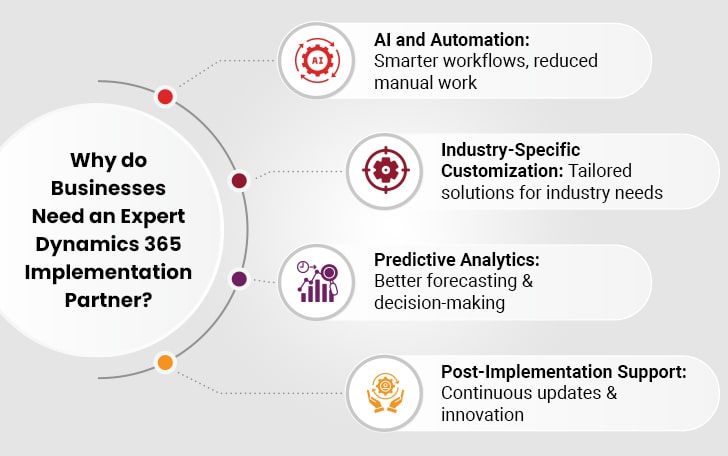 Why do Businesses Need an Expert Dynamics 365 Implementation Partner?

AI

AI and Automation: Smarter workflows, reduced manual work

Industry-Specific Customization: Tailored solutions for industry needs

Predictive Analytics: Better forecasting & decision-making

Post-Implementation Support: Continuous updates & innovation